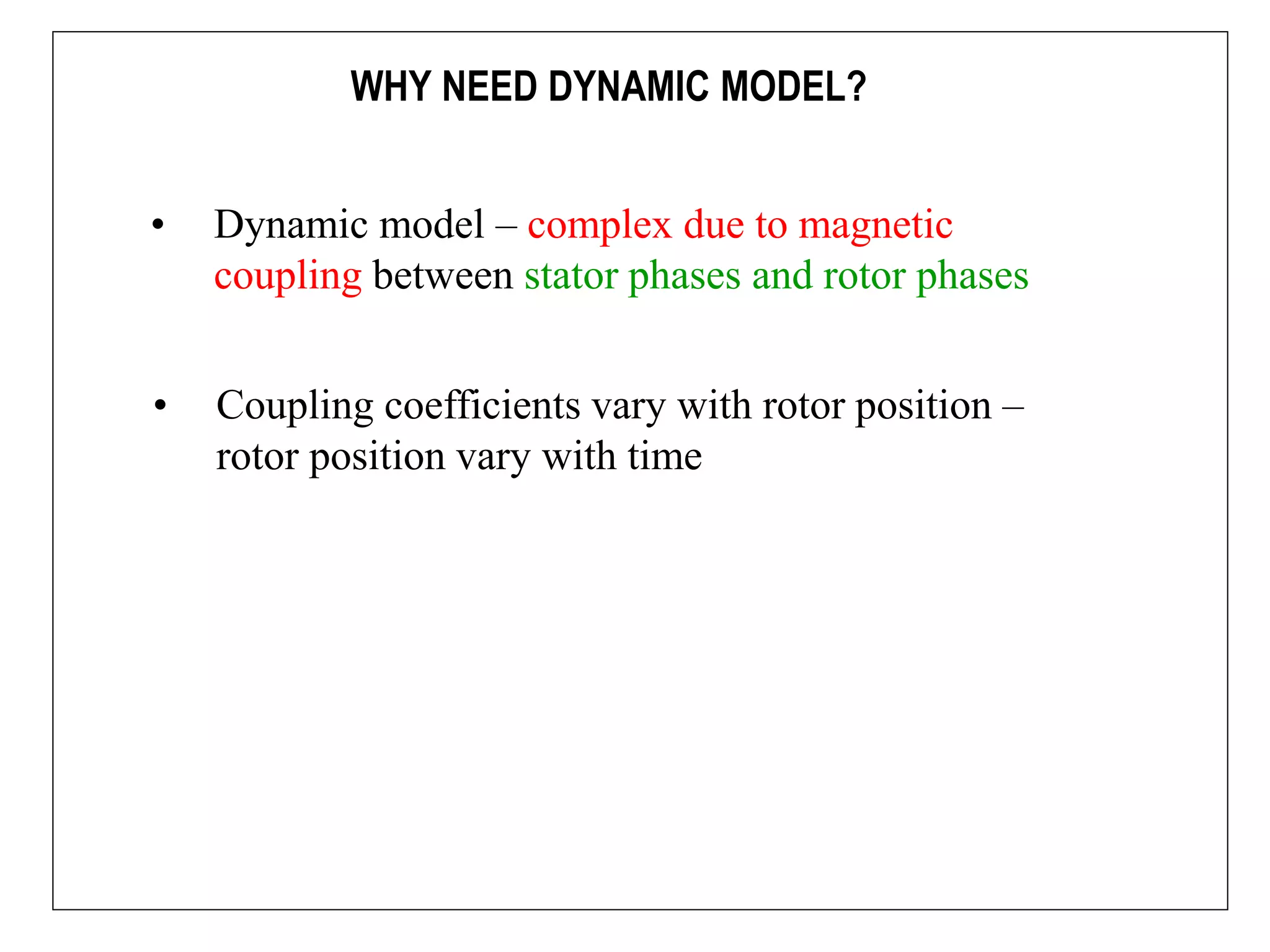 WHY NEED DYNAMIC MODEL?

• Dynamic model – complex due to magnetic coupling between stator phases and rotor phases

• Coupling coefficients vary with rotor position – rotor position vary with time